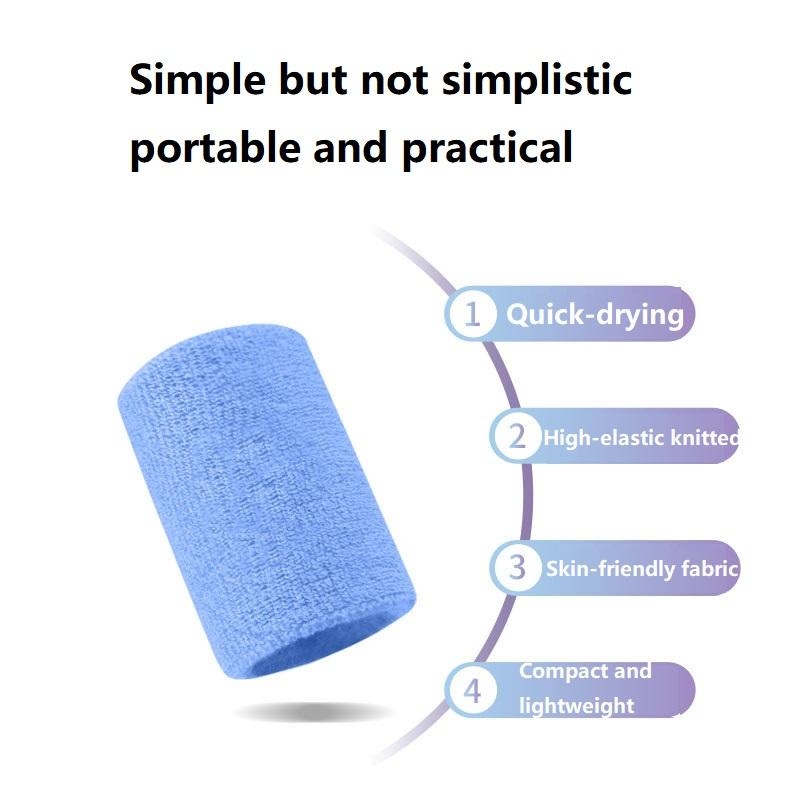 Simple but not simplistic
portable and practical

1 Quick-drying

2 High-elastic knitted

3 Skin-friendly fabric

4 Compact and lightweight